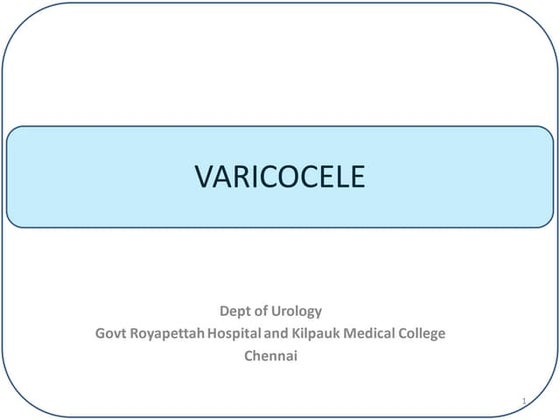 VARICOCELE

Dept of Urology
Govt Royapettah Hospital and Kilpauk Medical College
Chennai

1